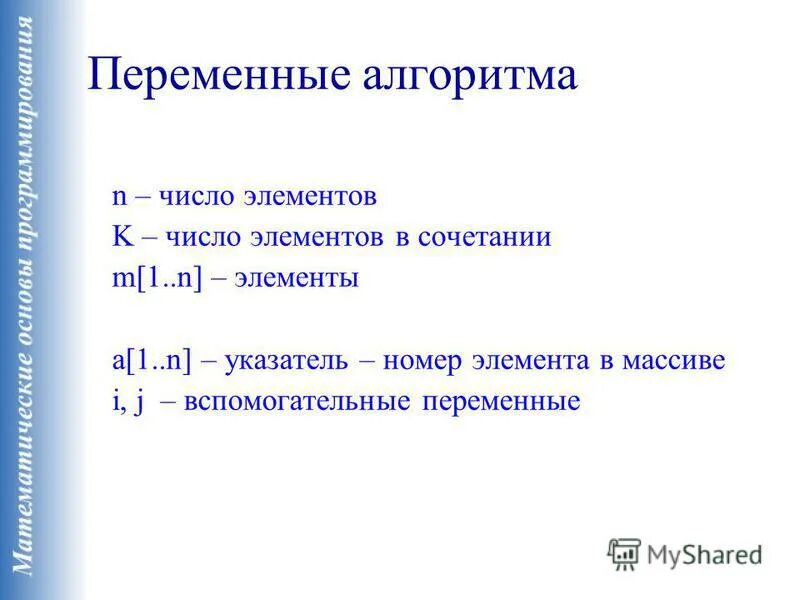 Математические основы программирования

Переменные алгоритма

n – число элементов
K – число элементов в сочетании
m[1..n] – элементы

a[1..n] – указатель – номер элемента в массиве
i, j – вспомогательные переменные

MyShared